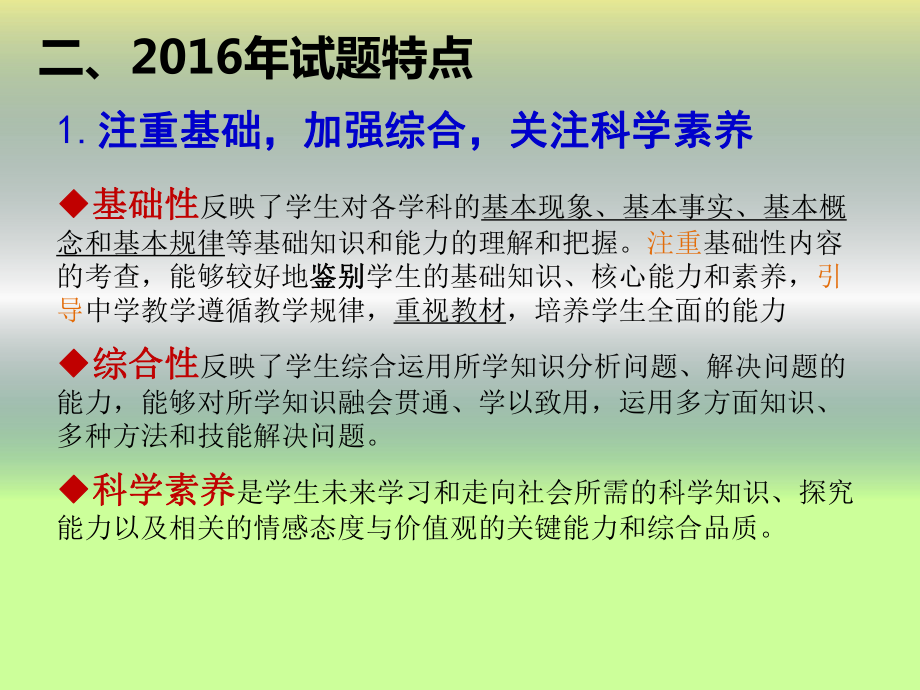 二、2016年试题特点

1. 注重基础，加强综合，关注科学素养

◆基础性反映了学生对各学科的基本现象、基本事实、基本概念和基本规律等基础知识和能力的理解和把握。注重基础性内容的考查，能够较好地鉴别学生的基础知识、核心能力和素养，引导中学教学遵循教学规律，重视教材，培养学生全面的能力

◆综合性反映了学生综合运用所学知识分析问题、解决问题的能力，能够对所学知识融会贯通、学以致用，运用多方面知识、多种方法和技能解决问题。

◆科学素养是学生未来学习和走向社会所需的科学知识、探究能力以及相关的情感态度与价值观的关键能力和综合品质。